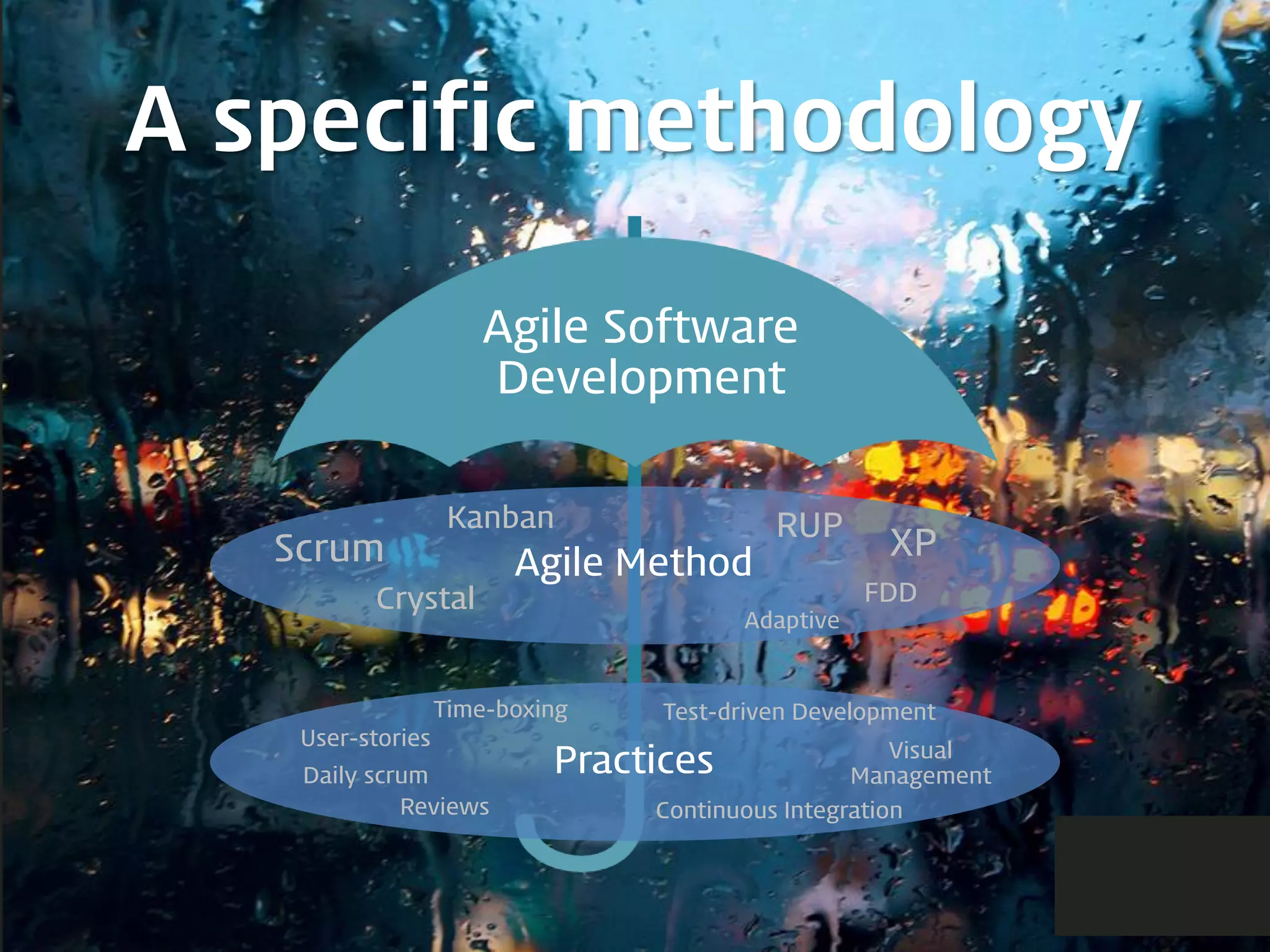 A specific methodology

Agile Software Development

Kanban
Scrum
Crystal
Agile Method
RUP
XP
FDD
Adaptive

Time-boxing
User-stories
Daily scrum
Reviews
Practices
Test-driven Development
Visual Management
Continuous Integration